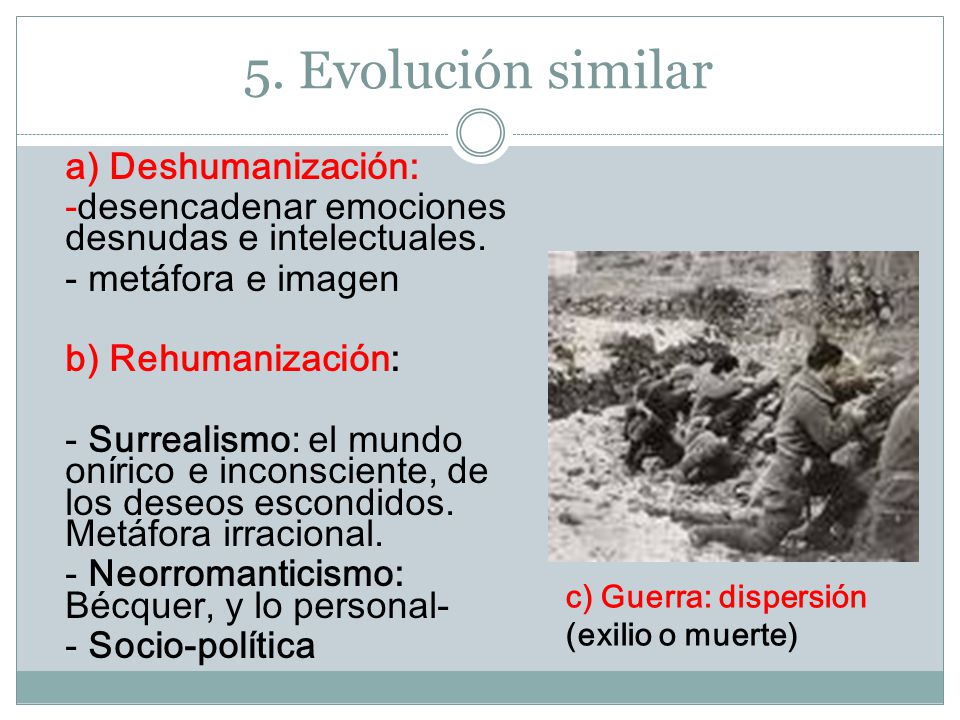 5. Evolución similar

a) Deshumanización:

-desencadenar emociones desnudas e intelectuales.

- metáfora e imagen

b) Rehumanización:

- Surrealismo: el mundo onírico e inconsciente, de los deseos escondidos. Metáfora irracional.

- Neorromanticismo: Bécquer, y lo personal-

- Socio-política

c) Guerra: dispersión (exilio o muerte)